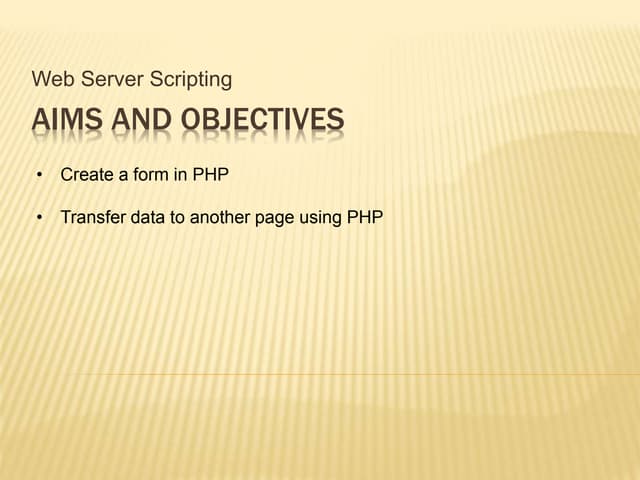 Web Server Scripting

AIMS AND OBJECTIVES

• Create a form in PHP

• Transfer data to another page using PHP